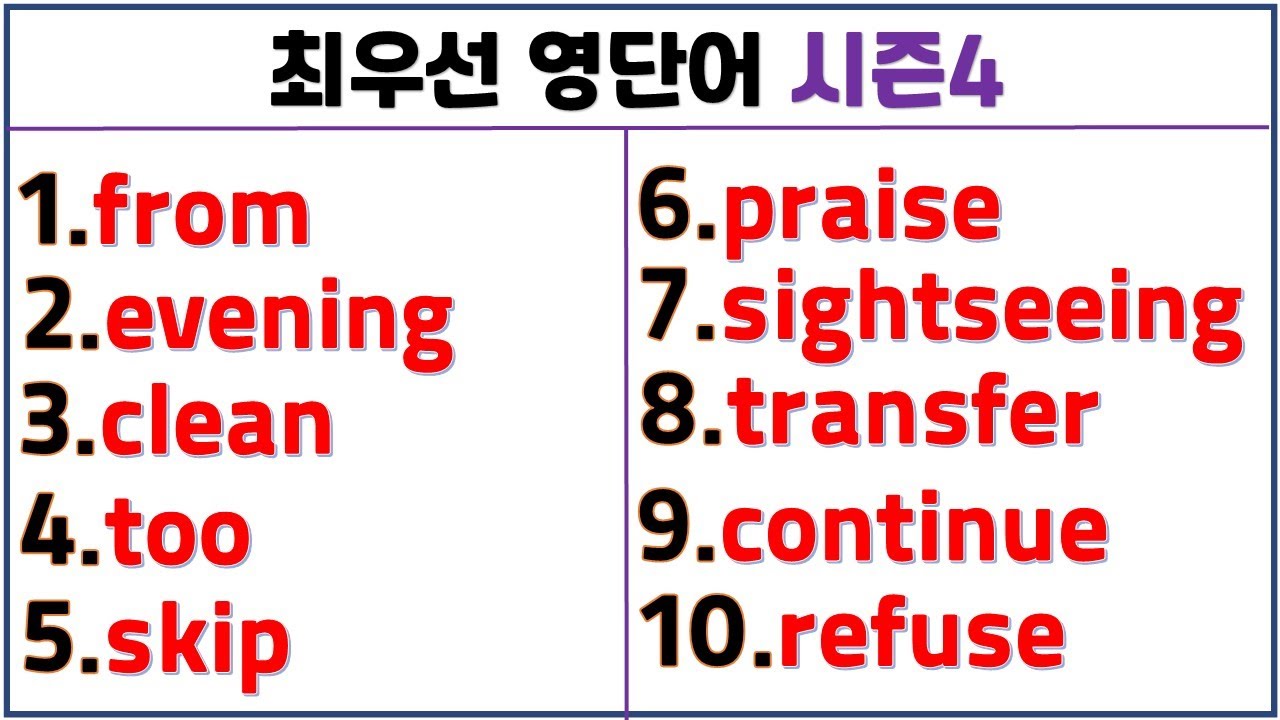 최우선 영단어 시즌4

1.from
2.evening
3.clean
4.too
5.skip

6.praise
7.sightseeing
8.transfer
9.continue
10.refuse